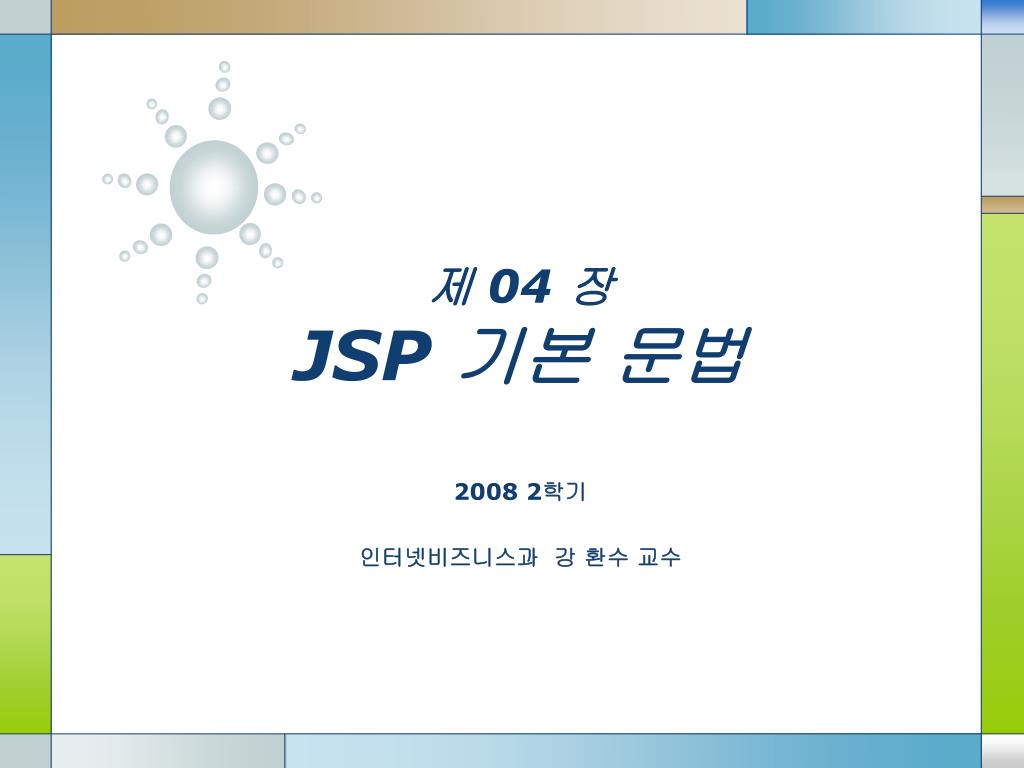 제 04 장
JSP 기본 문법

2008 2학기

인터넷비즈니스과 강 환수 교수